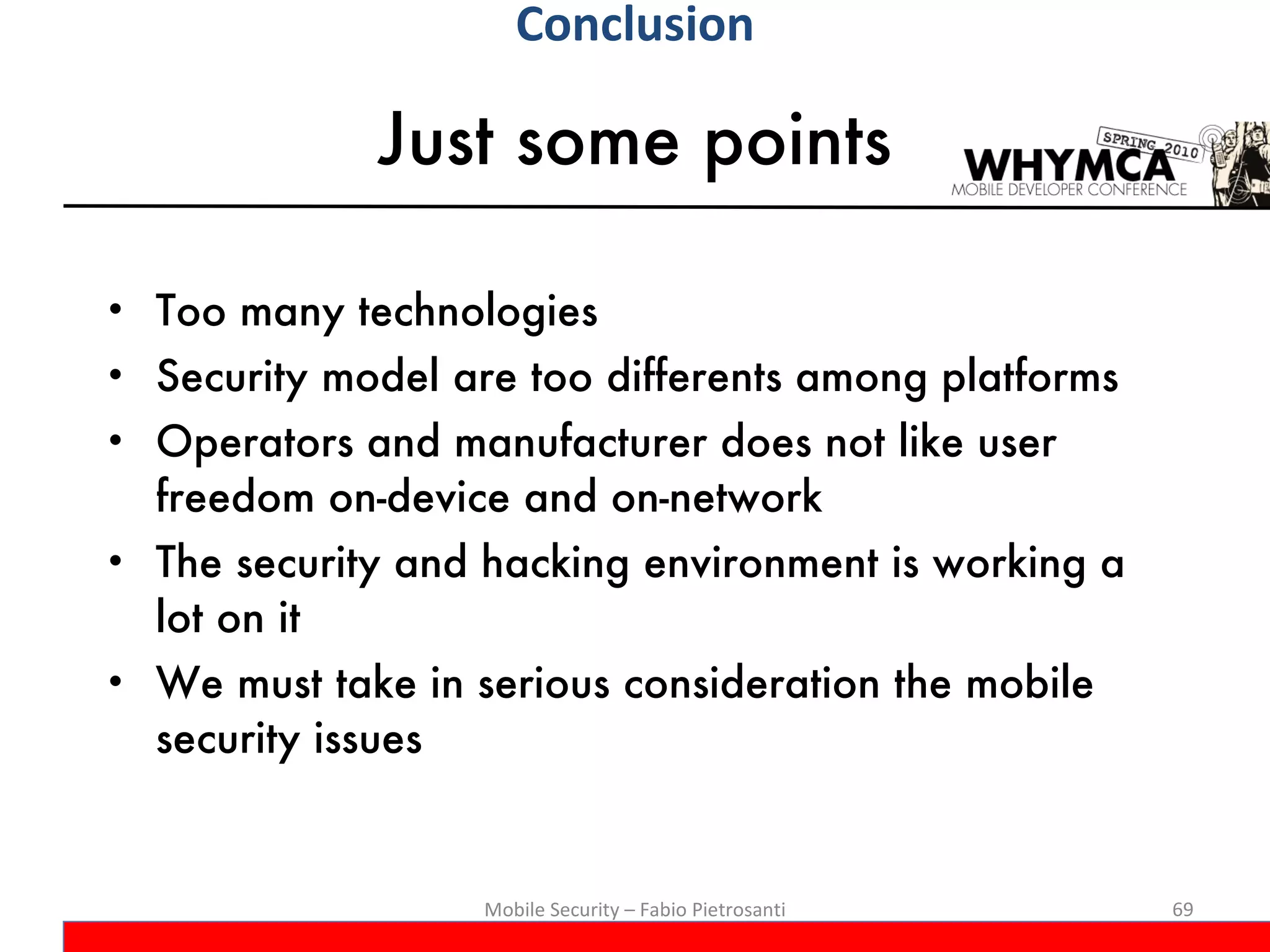 Conclusion

Just some points

SPRING 2010
WHYMCA
MOBILE DEVELOPER CONFERENCE

• Too many technologies
• Security model are too differents among platforms
• Operators and manufacturer does not like user freedom on-device and on-network
• The security and hacking environment is working a lot on it
• We must take in serious consideration the mobile security issues

Mobile Security – Fabio Pietrosanti

69